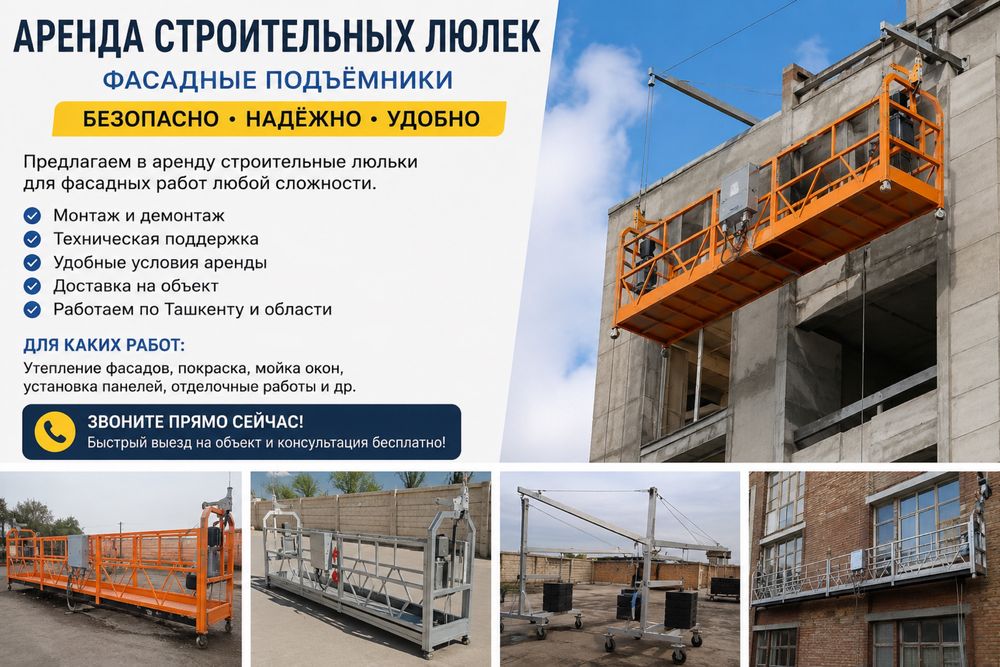 АРЕНДА СТРОИТЕЛЬНЫХ ЛЮЛЕК

ФАСАДНЫЕ ПОДЪЁМНИКИ

БЕЗОПАСНО • НАДЁЖНО • УДОБНО

Предлагаем в аренду строительные люльки для фасадных работ любой сложности.

Монтаж и демонтаж
Техническая поддержка
Удобные условия аренды
Доставка на объект
Работаем по Ташкенту и области

ДЛЯ КАКИХ РАБОТ:

Утепление фасадов, покраска, мойка окон, установка панелей, отделочные работы и др.

ЗВОНИТЕ ПРЯМО СЕЙЧАС!
Быстрый выезд на объект и консультация бесплатно!